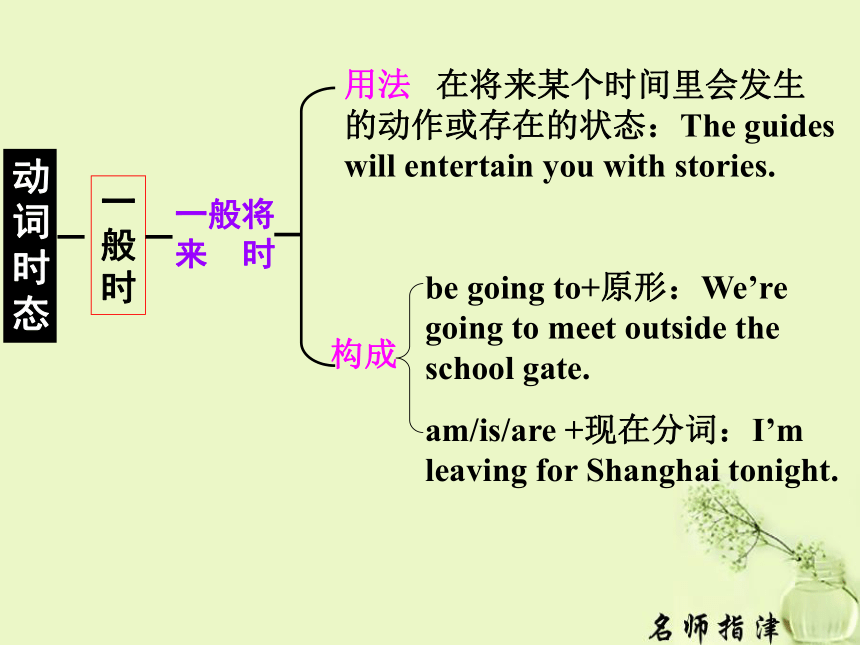 动词时态

一般时

一般将来时

用法 在将来某个时间里会发生的动作或存在的状态：The guides will entertain you with stories.

构成

be going to+原形：We’re going to meet outside the school gate.

am/is/are +现在分词：I’m leaving for Shanghai tonight.

名师指津